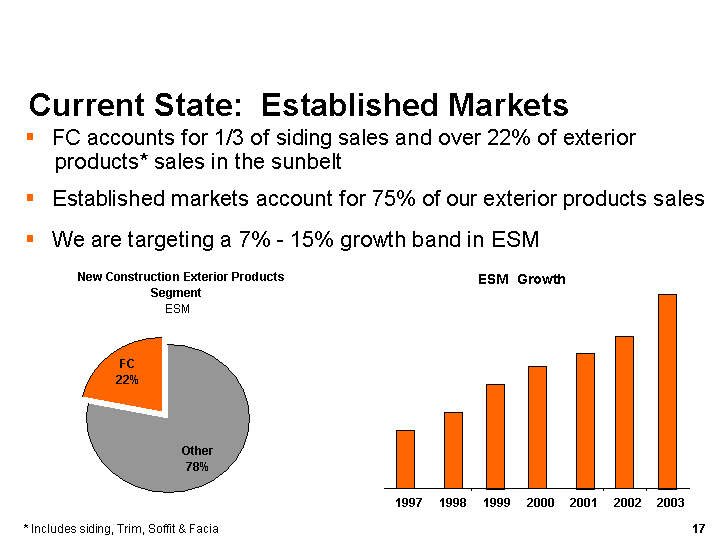 Current State: Established Markets

▪ FC accounts for 1/3 of siding sales and over 22% of exterior products* sales in the sunbelt

▪ Established markets account for 75% of our exterior products sales

▪ We are targeting a 7% - 15% growth band in ESM

New Construction Exterior Products Segment
ESM

FC
22%

Other
78%

ESM Growth

1997 1998 1999 2000 2001 2002 2003

* Includes siding, Trim, Soffit & Facia

17